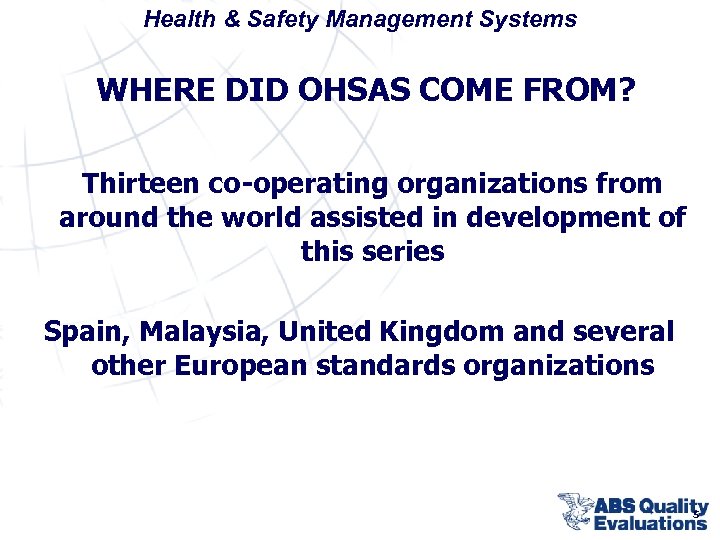 Health & Safety Management Systems

WHERE DID OHSAS COME FROM?

Thirteen co-operating organizations from around the world assisted in development of this series

Spain, Malaysia, United Kingdom and several other European standards organizations

ABS Quality Evaluations

5